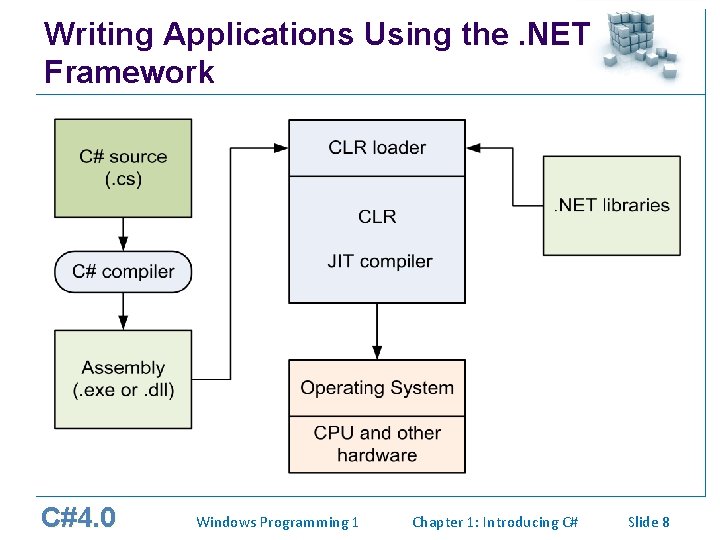 Writing Applications Using the .NET Framework

C# source
(.cs)

C# compiler

Assembly
(.exe or .dll)

CLR loader

CLR

JIT compiler

.NET libraries

Operating System

CPU and other hardware

C#4.0

Windows Programming 1

Chapter 1: Introducing C#

Slide 8